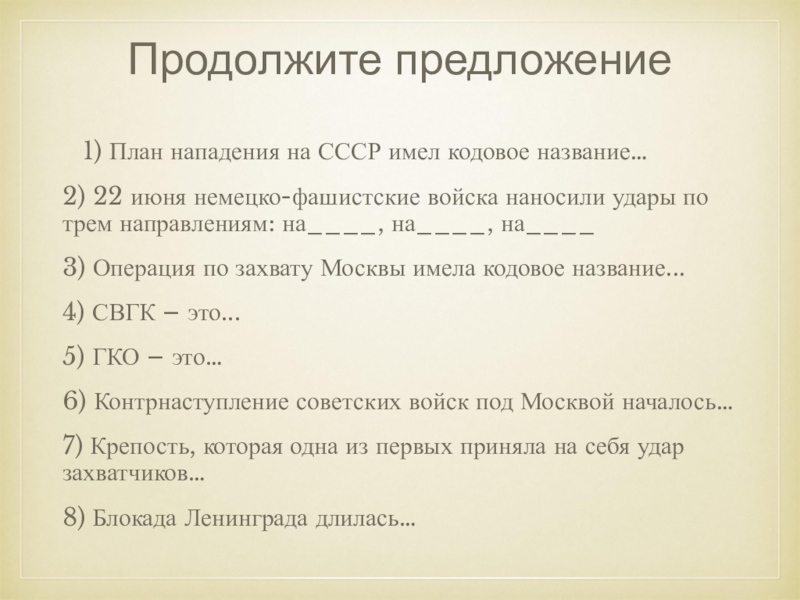 Продолжите предложение

1) План нападения на СССР имел кодовое название…

2) 22 июня немецко-фашистские войска наносили удары по трем направлениям: на____, на____, на____

3) Операция по захвату Москвы имела кодовое название…

4) СВГК – это…

5) ГКО – это…

6) Контрнаступление советских войск под Москвой началось…

7) Крепость, которая одна из первых приняла на себя удар захватчиков…

8) Блокада Ленинграда длилась…